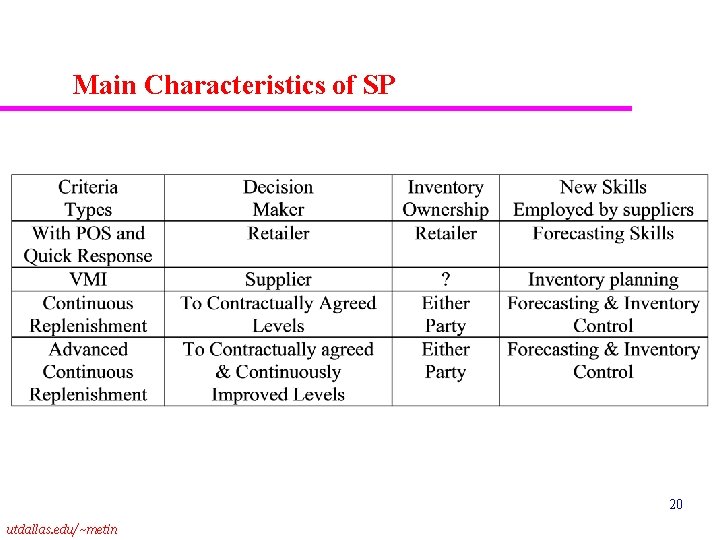 Main Characteristics of SP

| Criteria Types | Decision Maker | Inventory Ownership | New Skills Employed by suppliers |
|---|---|---|---|
| With POS and Quick Response | Retailer | Retailer | Forecasting Skills |
| VMI | Supplier | ? | Inventory planning |
| Continuous Replenishment | To Contractually Agreed Levels | Either Party | Forecasting & Inventory Control |
| Advanced Continuous Replenishment | To Contractually agreed & Continuously Improved Levels | Either Party | Forecasting & Inventory Control |

20

utdallas.edu/~metin